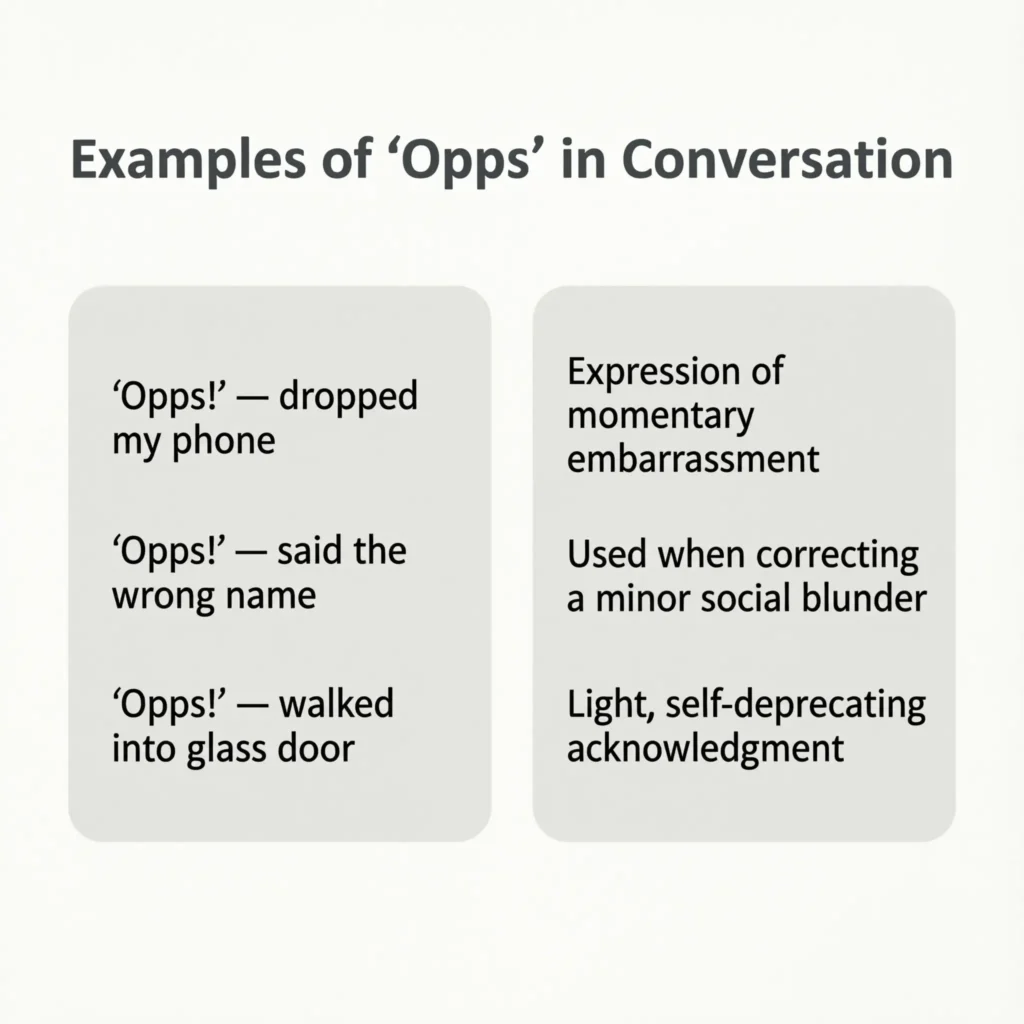 Examples of ‘Opps’ in Conversation

‘Opps!’ — dropped my phone

‘Opps!’ — said the wrong name

‘Opps!’ — walked into glass door

Expression of momentary embarrassment

Used when correcting a minor social blunder

Light, self-deprecating acknowledgment